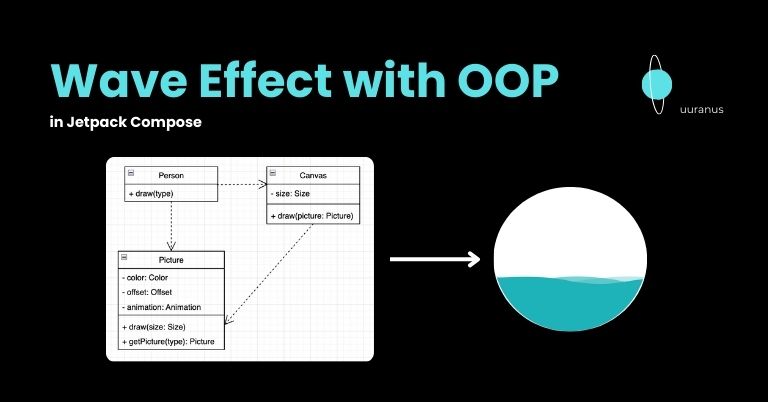 Wave Effect with OOP

in Jetpack Compose

uuranus

Person

+ draw(type)

Canvas

- size: Size

+ draw(picture: Picture)

Picture

- color: Color
- offset: Offset
- animation: Animation

+ draw(size: Size)
+ getPicture(type): Picture